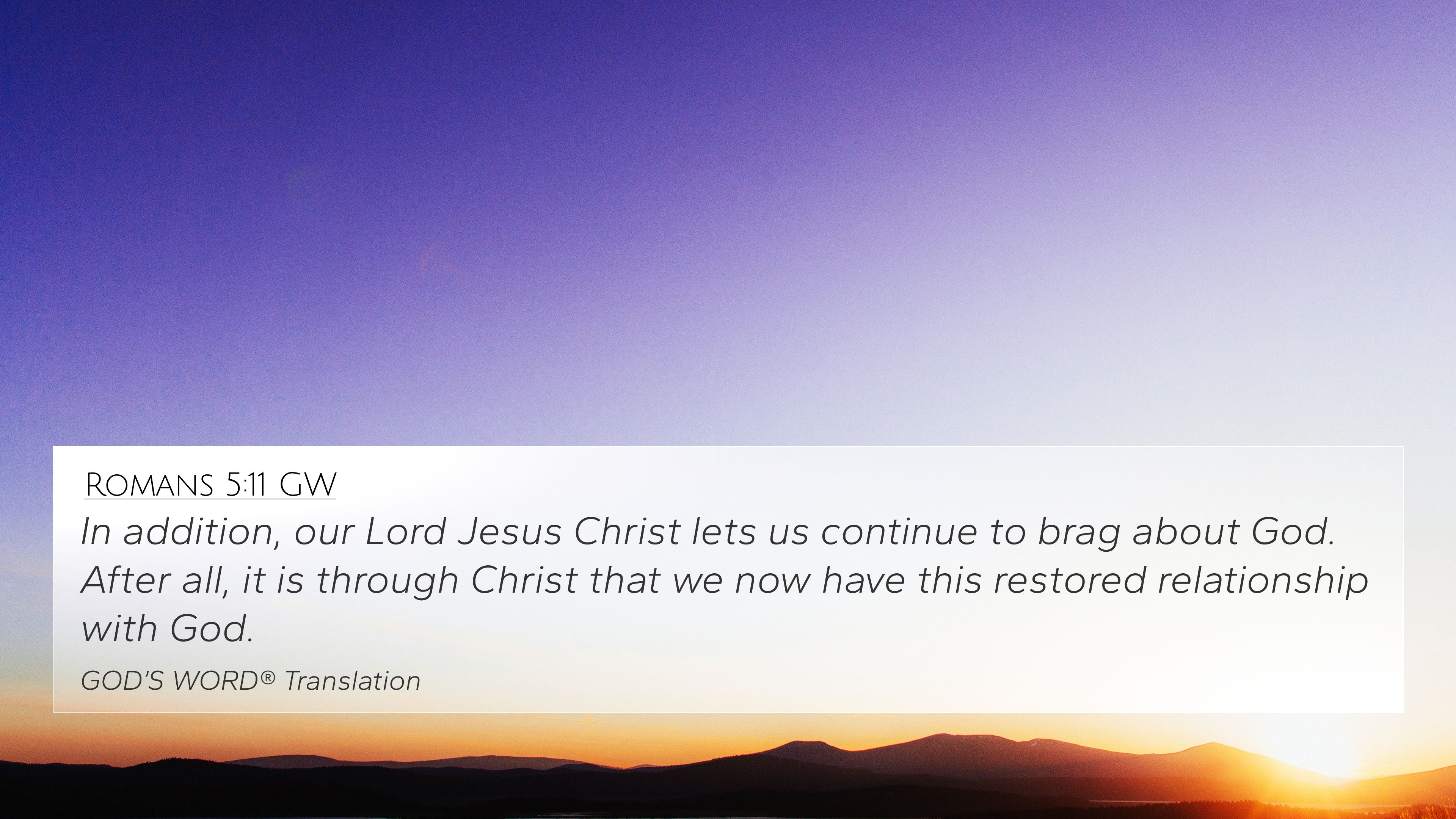 Romans 5:11 GW

In addition, our Lord Jesus Christ lets us continue to brag about God. After all, it is through Christ that we now have this restored relationship with God.

GOD'S WORD® Translation